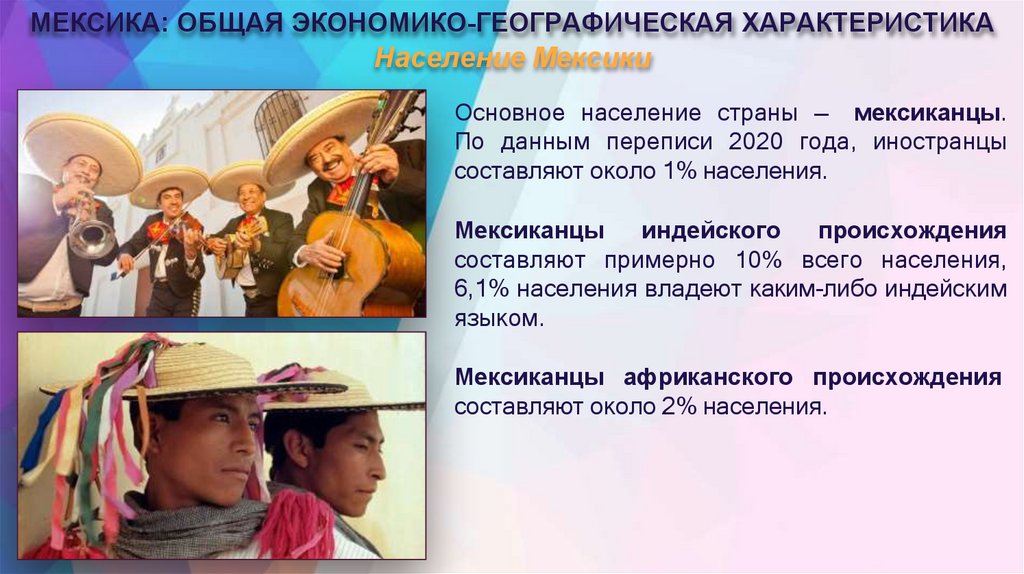 МЕКСИКА: ОБЩАЯ ЭКОНОМИКО-ГЕОГРАФИЧЕСКАЯ ХАРАКТЕРИСТИКА
Население Мексики

Основное население страны – мексиканцы. По данным переписи 2020 года, иностранцы составляют около 1% населения.

Мексиканцы индейского происхождения составляют примерно 10% всего населения, 6,1% населения владеют каким-либо индейским языком.

Мексиканцы африканского происхождения составляют около 2% населения.